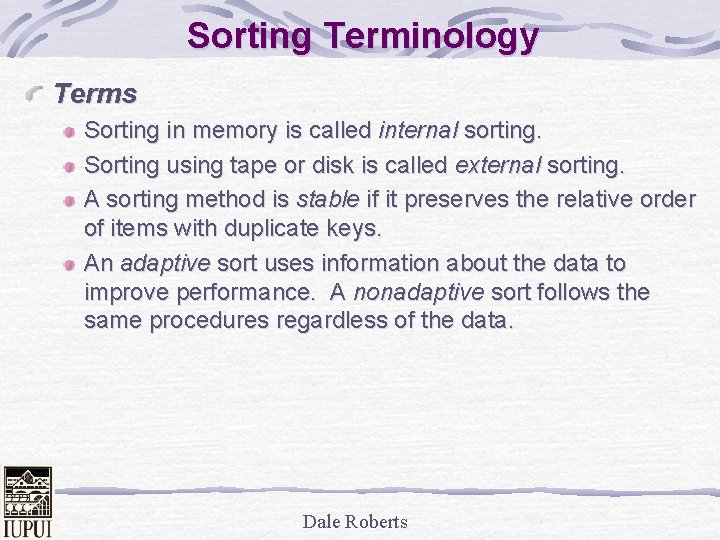 Sorting Terminology

Terms

Sorting in memory is called internal sorting.

Sorting using tape or disk is called external sorting.

A sorting method is stable if it preserves the relative order of items with duplicate keys.

An adaptive sort uses information about the data to improve performance. A nonadaptive sort follows the same procedures regardless of the data.

IUPUI

Dale Roberts